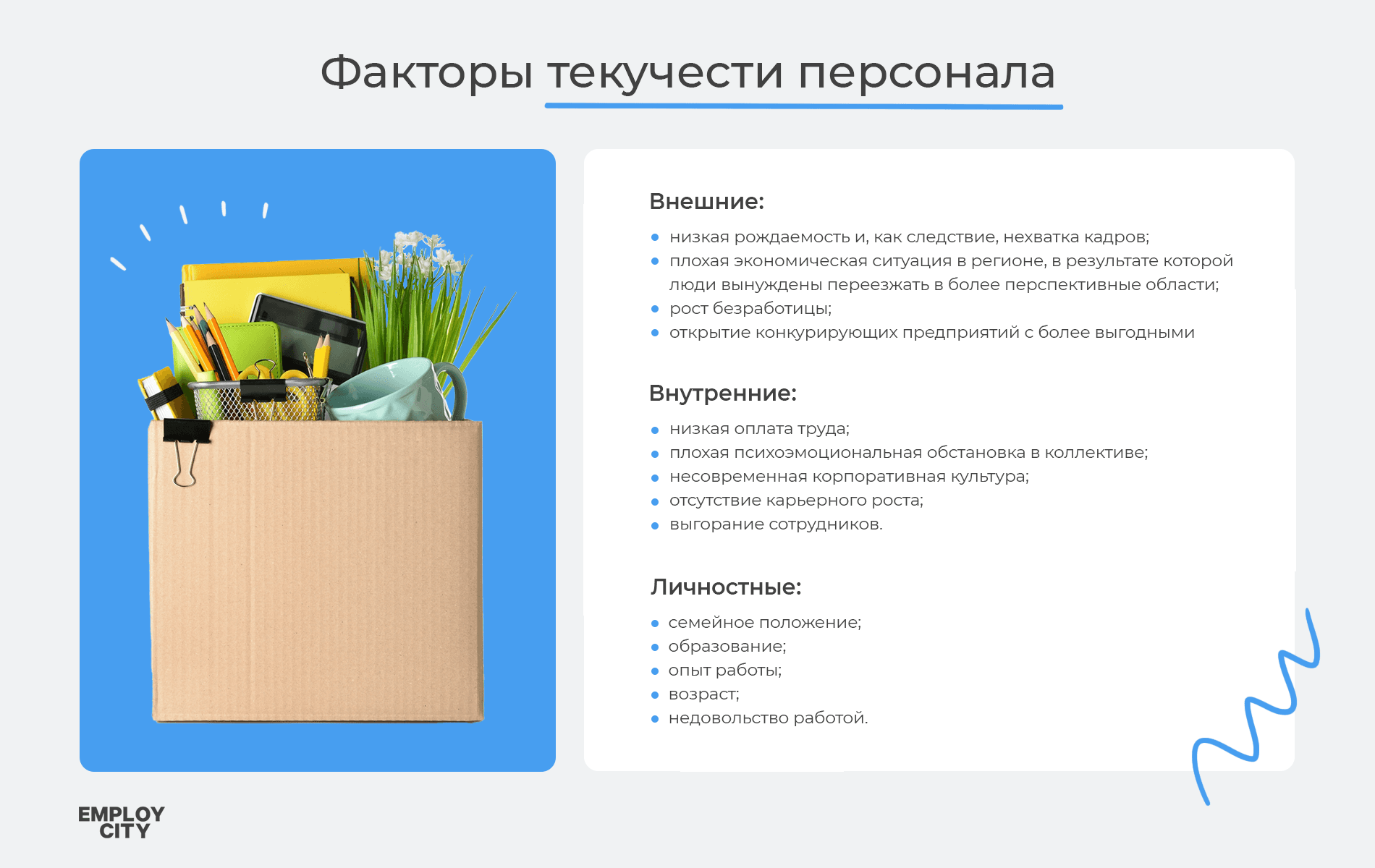 Факторы текучести персонала

Внешние:

- низкая рождаемость и, как следствие, нехватка кадров;
- плохая экономическая ситуация в регионе, в результате которой люди вынуждены переезжать в более перспективные области;
- рост безработицы;
- открытие конкурирующих предприятий с более выгодными

Внутренние:

- низкая оплата труда;
- плохая психоэмоциональная обстановка в коллективе;
- несовременная корпоративная культура;
- отсутствие карьерного роста;
- выгорание сотрудников.

Личностные:

- семейное положение;
- образование;
- опыт работы;
- возраст;
- недовольство работой.

EMPLOY CITY